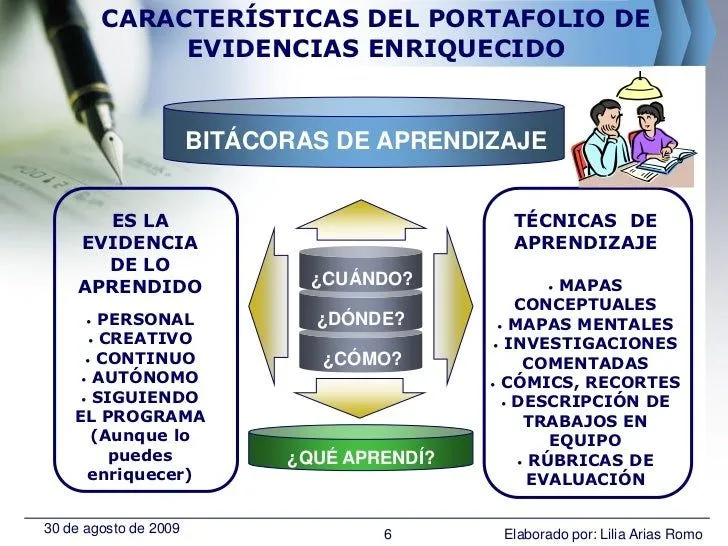 CARACTERÍSTICAS DEL PORTAFOLIO DE EVIDENCIAS ENRIQUECIDO

BITÁCORAS DE APRENDIZAJE

ES LA EVIDENCIA DE LO APRENDIDO

• PERSONAL
• CREATIVO
• CONTINUO
• AUTÓNOMO
• SIGUIENDO EL PROGRAMA (Aunque lo puedes enriquecer)

¿CUÁNDO?
¿DÓNDE?
¿CÓMO?

¿QUÉ APRENDÍ?

TÉCNICAS DE APRENDIZAJE

• MAPAS CONCEPTUALES
• MAPAS MENTALES
• INVESTIGACIONES COMENTADAS
• CÓMICS, RECORTES
• DESCRIPCIÓN DE TRABAJOS EN EQUIPO
• RÚBRICAS DE EVALUACIÓN

30 de agosto de 2009
6
Elaborado por: Lilia Arias Romo